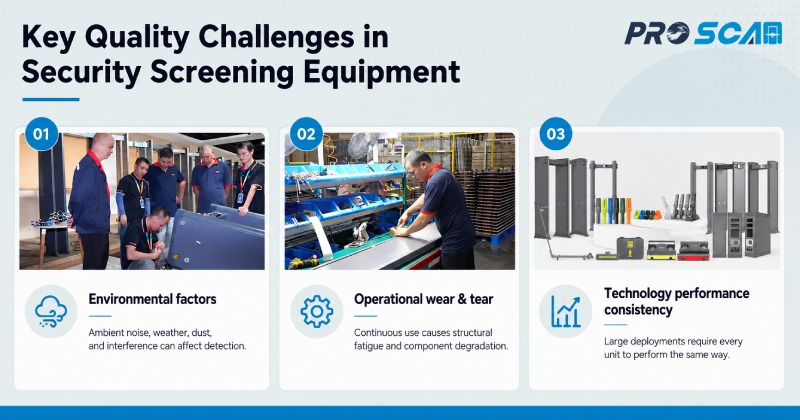 Key Quality Challenges in Security Screening Equipment

PRO SCAN

01

Environmental factors

Ambient noise, weather, dust, and interference can affect detection.

02

Operational wear & tear

Continuous use causes structural fatigue and component degradation.

03

Technology performance consistency

Large deployments require every unit to perform the same way.